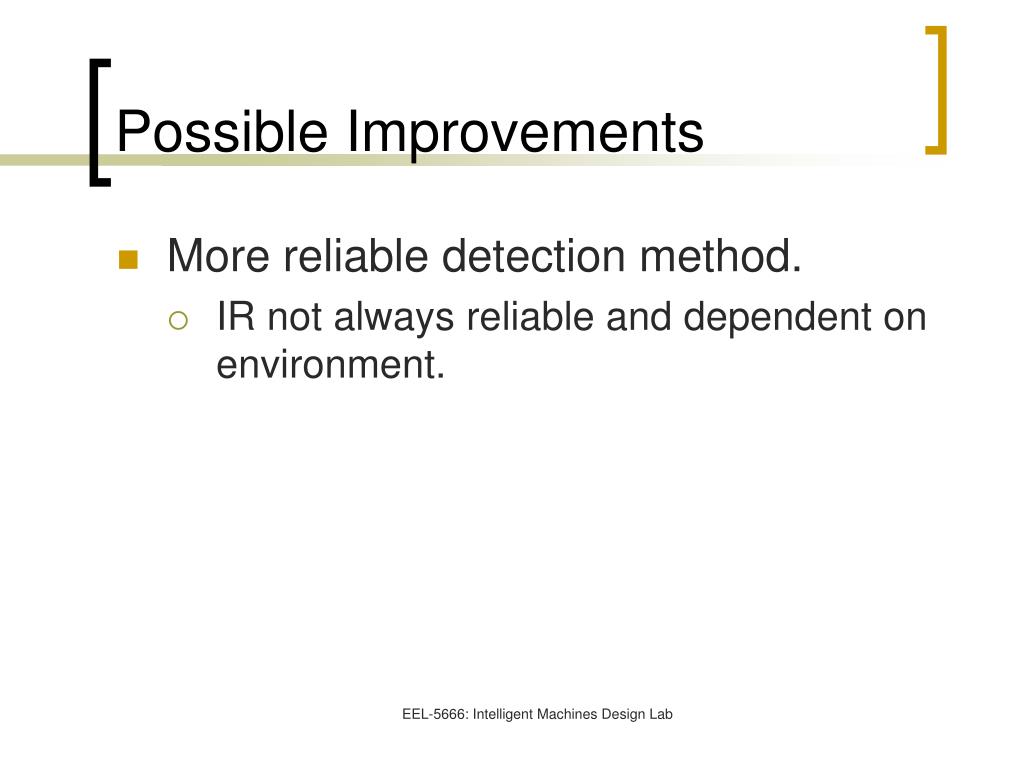 Possible Improvements

More reliable detection method.

IR not always reliable and dependent on environment.

EEL-5666: Intelligent Machines Design Lab